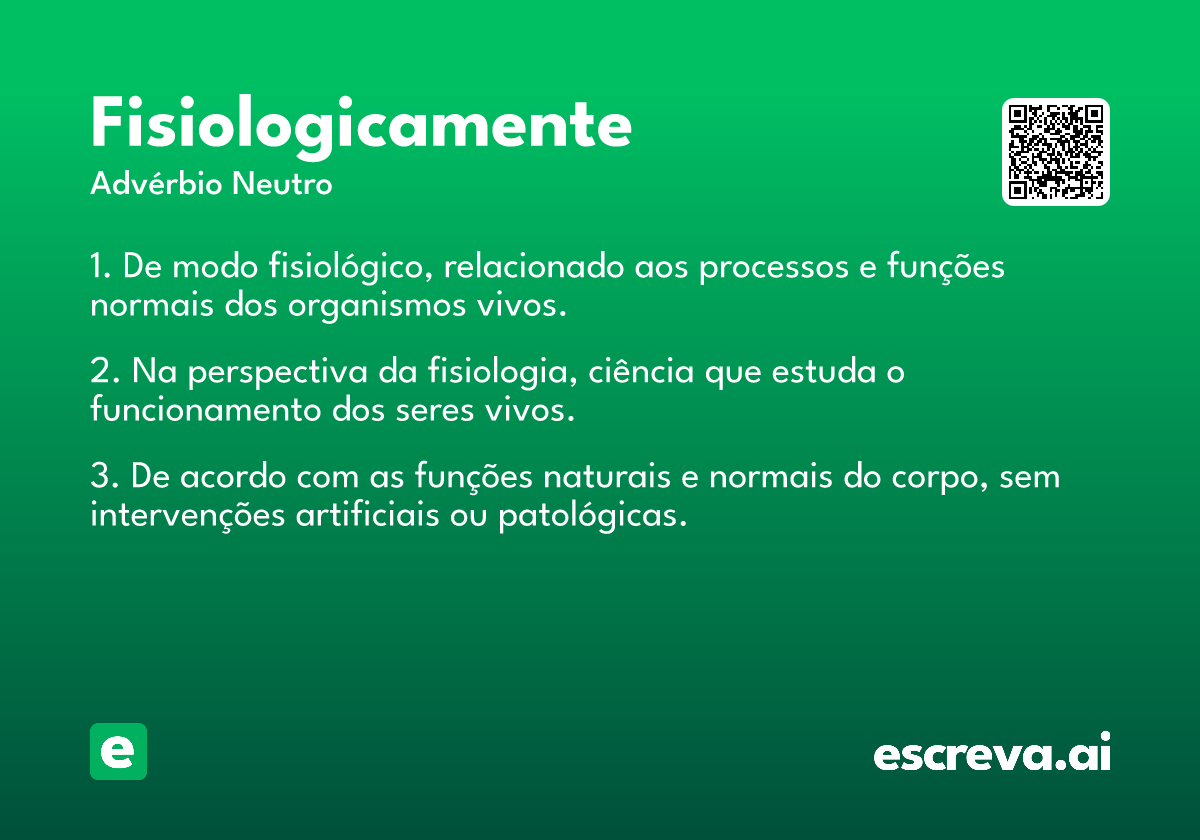 Fisiologicamente
Advérbio Neutro

1. De modo fisiológico, relacionado aos processos e funções normais dos organismos vivos.

2. Na perspectiva da fisiologia, ciência que estuda o funcionamento dos seres vivos.

3. De acordo com as funções naturais e normais do corpo, sem intervenções artificiais ou patológicas.

e

escreva.ai